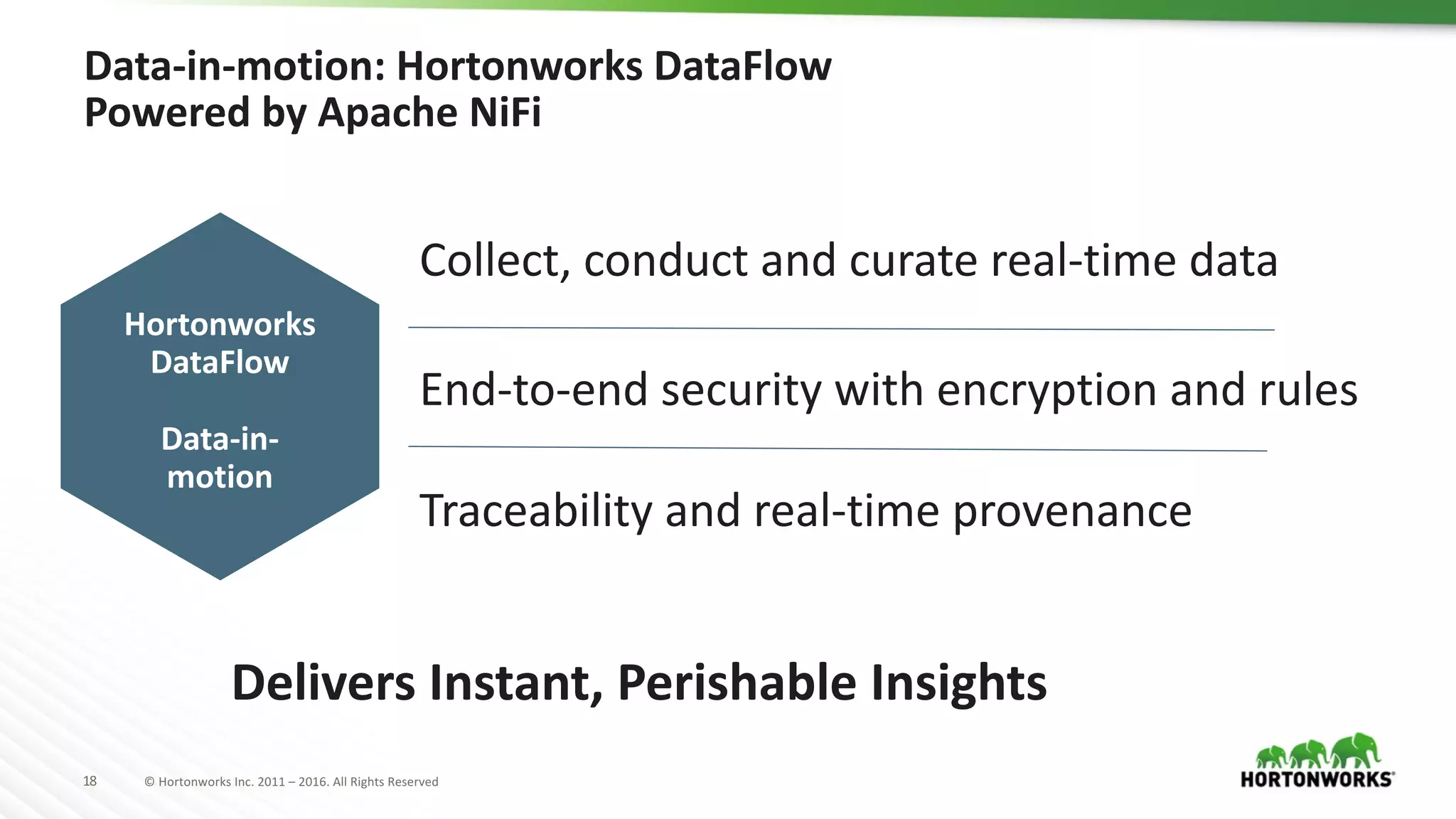 Data-in-motion: Hortonworks DataFlow
Powered by Apache NiFi

Hortonworks DataFlow

Data-in-motion

Collect, conduct and curate real-time data

End-to-end security with encryption and rules

Traceability and real-time provenance

Delivers Instant, Perishable Insights

18 © Hortonworks Inc. 2011 – 2016. All Rights Reserved

HORTONWORKS